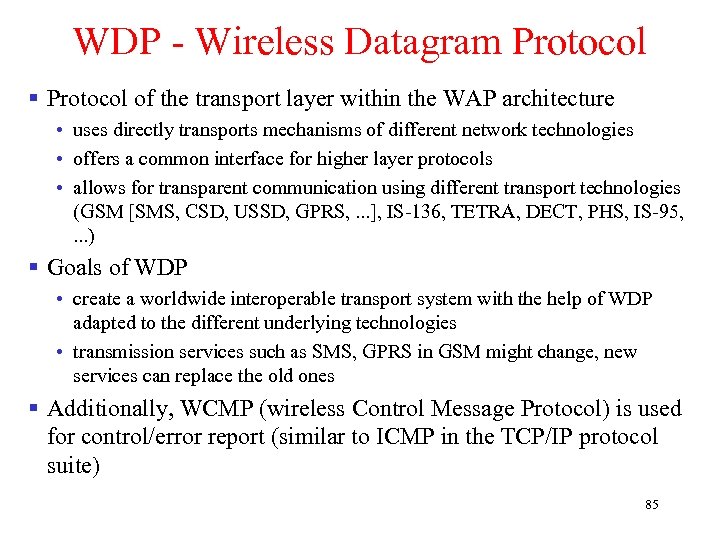 WDP - Wireless Datagram Protocol

▪ Protocol of the transport layer within the WAP architecture

• uses directly transports mechanisms of different network technologies

• offers a common interface for higher layer protocols

• allows for transparent communication using different transport technologies (GSM [SMS, CSD, USSD, GPRS, ...], IS-136, TETRA, DECT, PHS, IS-95, ...)

▪ Goals of WDP

• create a worldwide interoperable transport system with the help of WDP adapted to the different underlying technologies

• transmission services such as SMS, GPRS in GSM might change, new services can replace the old ones

▪ Additionally, WCMP (wireless Control Message Protocol) is used for control/error report (similar to ICMP in the TCP/IP protocol suite)

85